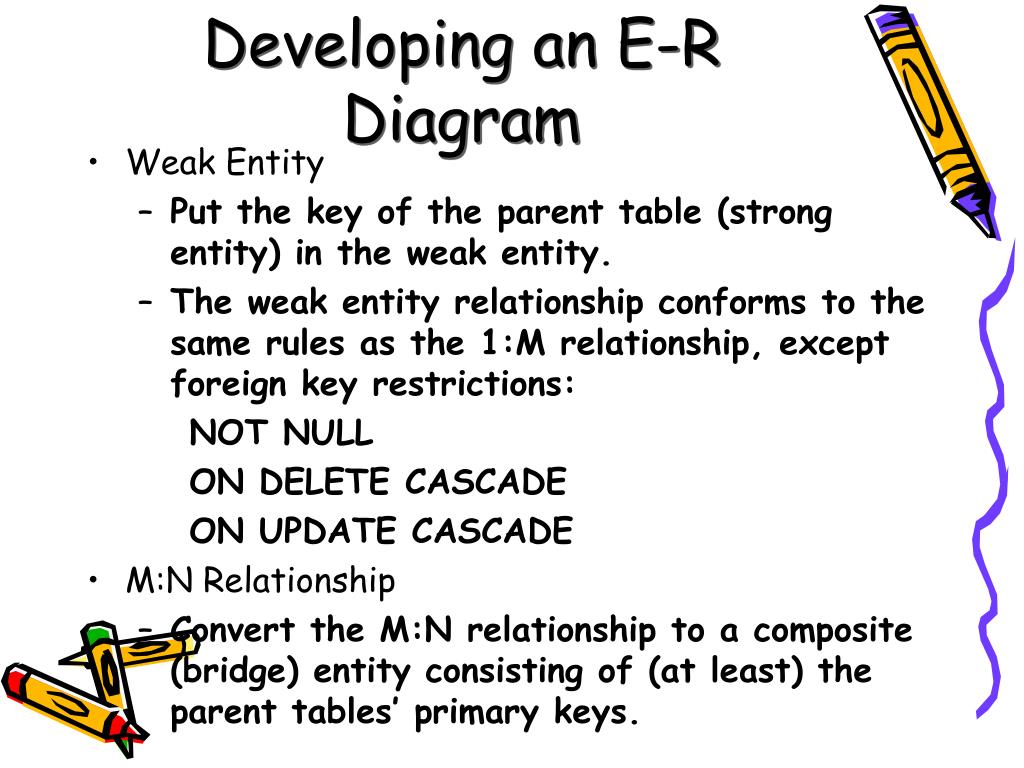 Developing an E-R Diagram

• Weak Entity
– Put the key of the parent table (strong entity) in the weak entity.
– The weak entity relationship conforms to the same rules as the 1:M relationship, except foreign key restrictions:
NOT NULL
ON DELETE CASCADE
ON UPDATE CASCADE

• M:N Relationship
– Convert the M:N relationship to a composite (bridge) entity consisting of (at least) the parent tables' primary keys.